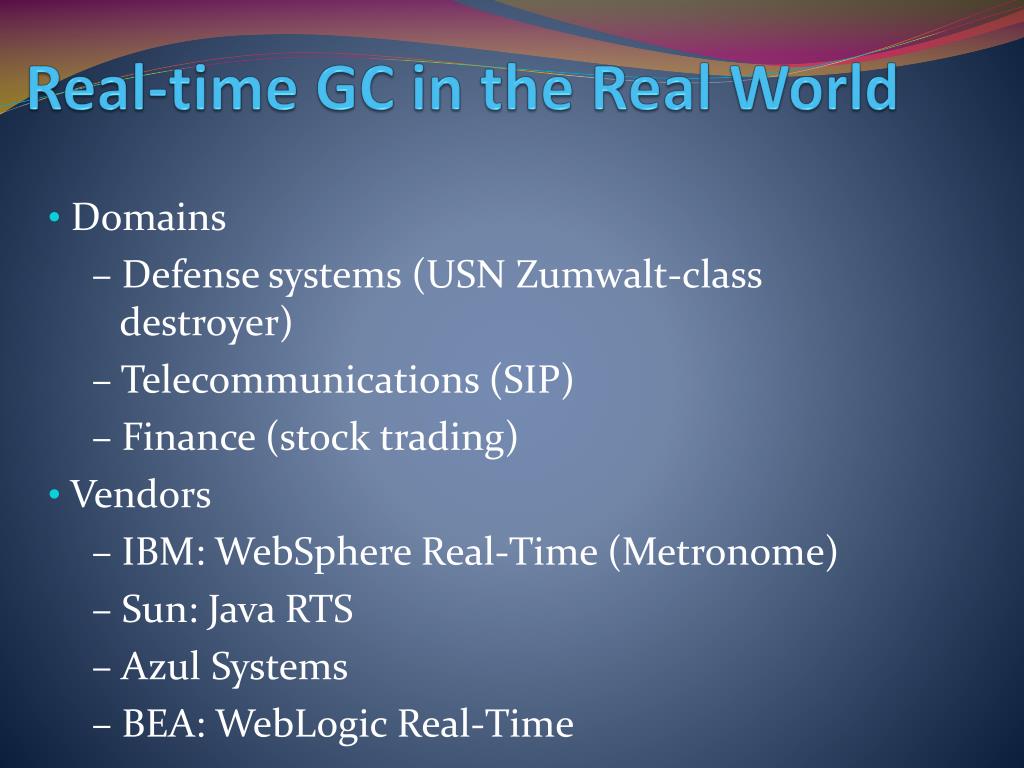 Real-time GC in the Real World

• Domains
– Defense systems (USN Zumwalt-class destroyer)
– Telecommunications (SIP)
– Finance (stock trading)
• Vendors
– IBM: WebSphere Real-Time (Metronome)
– Sun: Java RTS
– Azul Systems
– BEA: WebLogic Real-Time